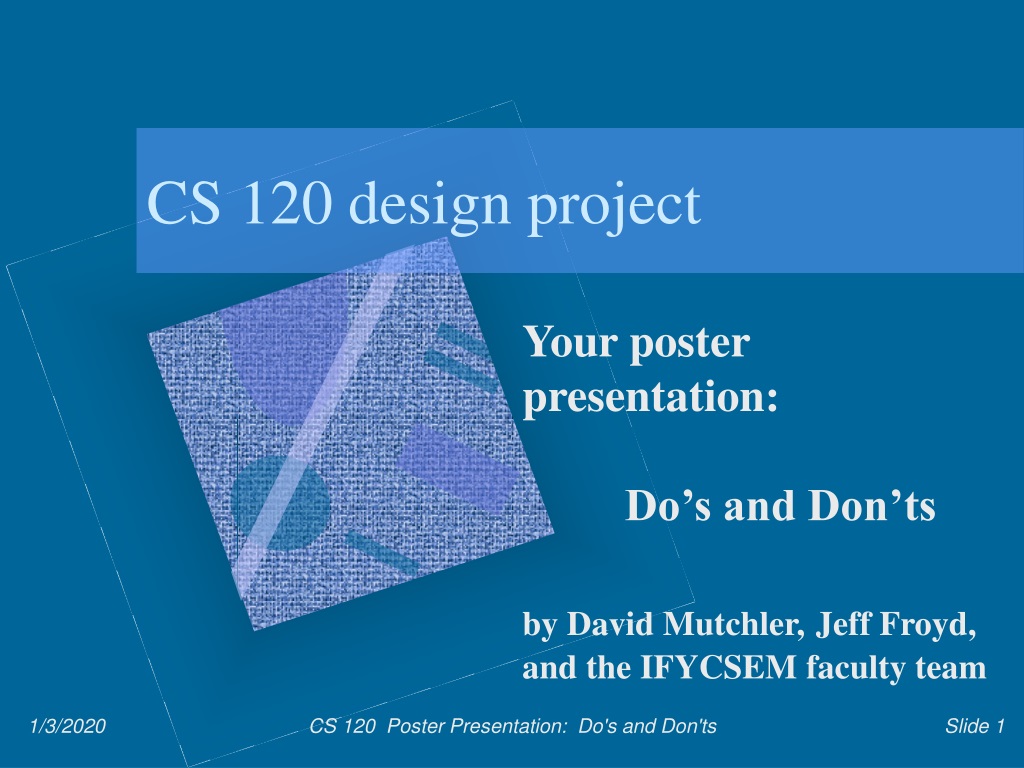 CS 120 design project

Your poster presentation:

Do’s and Don’ts

by David Mutchler, Jeff Froyd, and the IFYCSEM faculty team

1/3/2020

CS 120 Poster Presentation: Do's and Don'ts

Slide 1